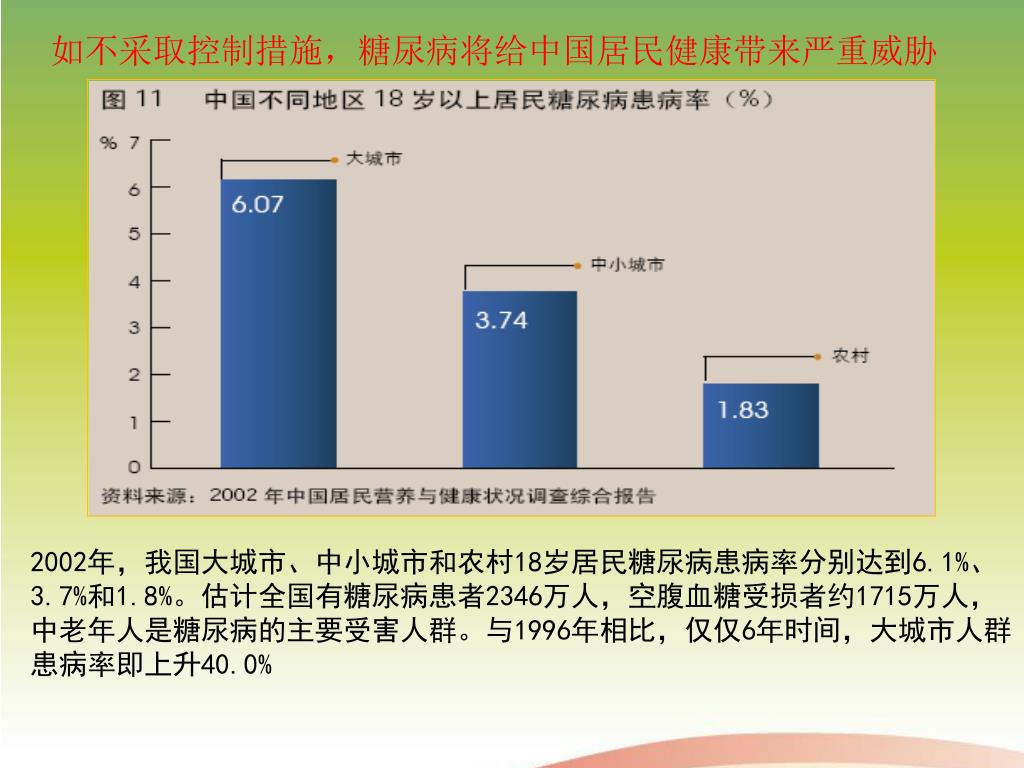 如不采取控制措施，糖尿病将给中国居民健康带来严重威胁

图 11　中国不同地区 18 岁以上居民糖尿病患病率（%）

% 7
6
5
4
3
2
1
0

大城市
6.07
中小城市
3.74
农村
1.83

资料来源：2002 年中国居民营养与健康状况调查综合报告

2002年，我国大城市、中小城市和农村18岁居民糖尿病患病率分别达到6.1%、3.7%和1.8%。估计全国有糖尿病患者2346万人，空腹血糖受损者约1715万人，中老年人是糖尿病的主要受害人群。与1996年相比，仅仅6年时间，大城市人群患病率即上升40.0%